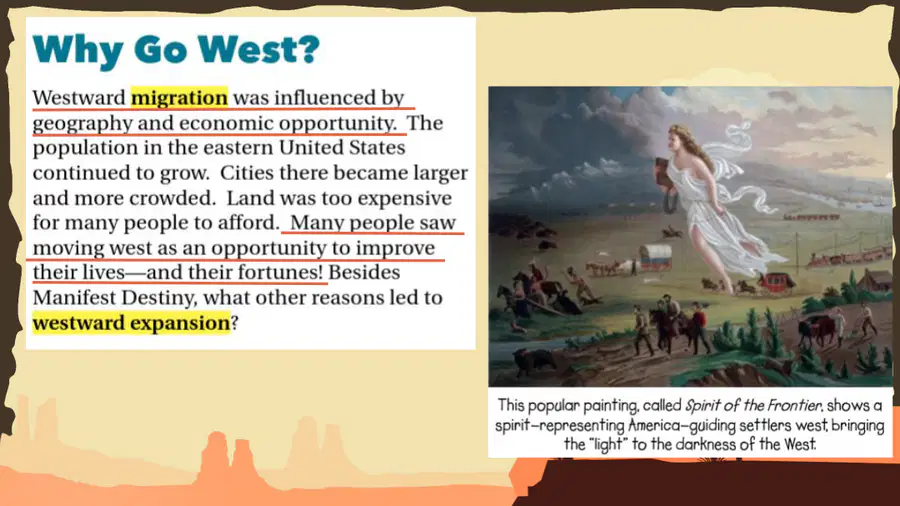 Why Go West?

Westward migration was influenced by geography and economic opportunity. The population in the eastern United States continued to grow. Cities there became larger and more crowded. Land was too expensive for many people to afford. Many people saw moving west as an opportunity to improve their lives—and their fortunes! Besides Manifest Destiny, what other reasons led to westward expansion?

This popular painting, called Spirit of the Frontier, shows a spirit—representing America—guiding settlers west, bringing the "light" to the darkness of the West.